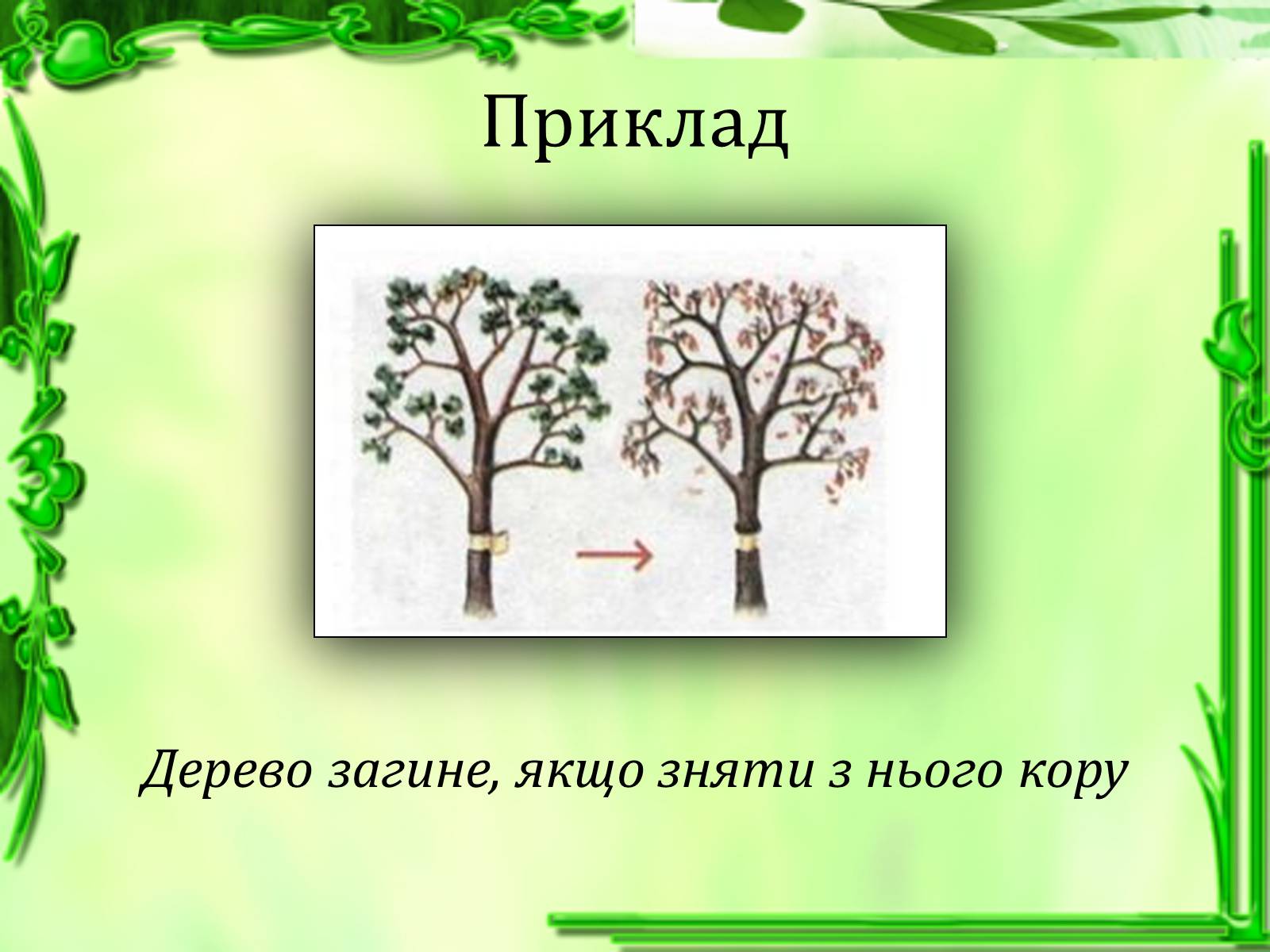 Приклад

Дерево загине, якщо зняти з нього кору